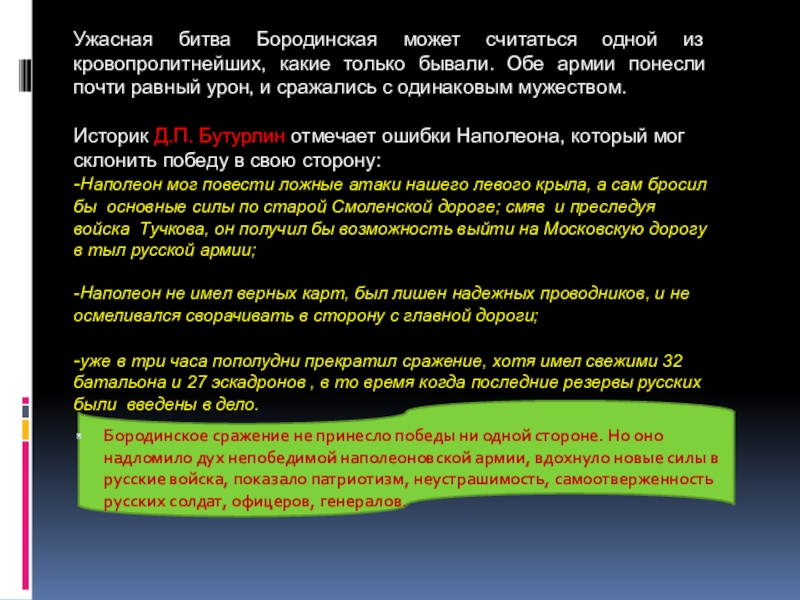 Ужасная битва Бородинская может считаться одной из кровопролитнейших, какие только бывали. Обе армии понесли почти равный урон, и сражались с одинаковым мужеством.

Историк Д.П. Бутурлин отмечает ошибки Наполеона, который мог склонить победу в свою сторону:
-Наполеон мог повести ложные атаки нашего левого крыла, а сам бросил бы основные силы по старой Смоленской дороге; смяв и преследуя войска Тучкова, он получил бы возможность выйти на Московскую дорогу в тыл русской армии;

-Наполеон не имел верных карт, был лишен надежных проводников, и не осмеливался сворачивать в сторону с главной дороги;

-уже в три часа пополудни прекратил сражение, хотя имел свежими 32 батальона и 27 эскадронов , в то время когда последние резервы русских были введены в дело.

Бородинское сражение не принесло победы ни одной стороне. Но оно надломило дух непобедимой наполеоновской армии, вдохнуло новые силы в русские войска, показало патриотизм, неустрашимость, самоотверженность русских солдат, офицеров, генералов.